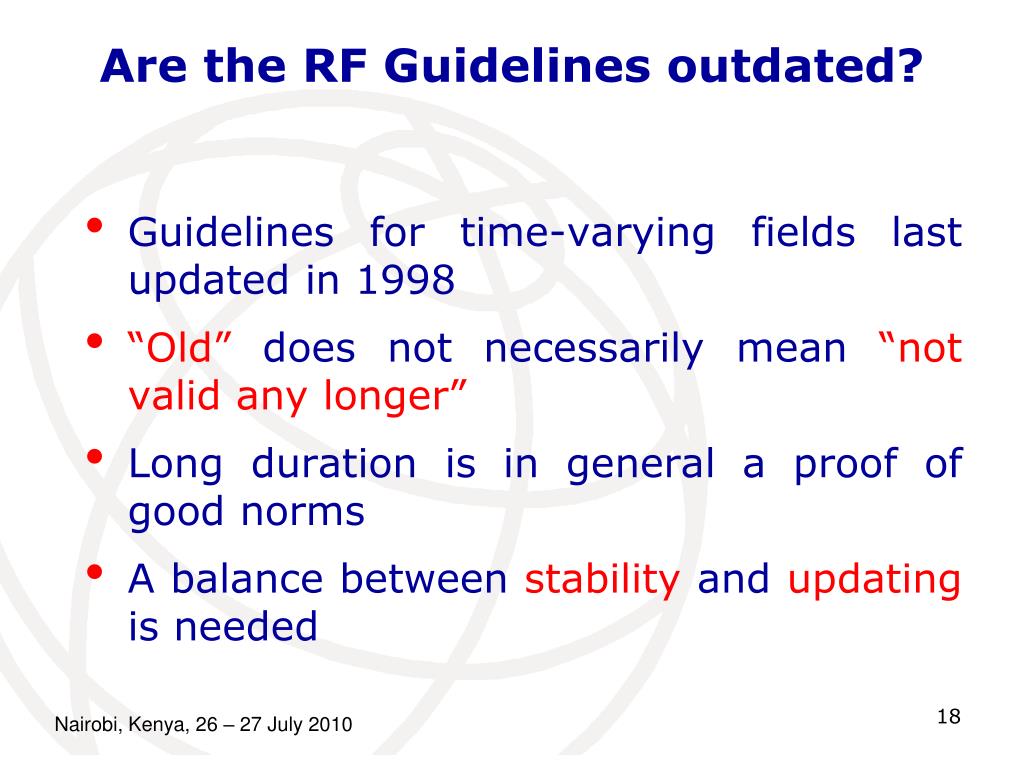 Are the RF Guidelines outdated?

• Guidelines for time-varying fields last updated in 1998

• “Old” does not necessarily mean “not valid any longer”

• Long duration is in general a proof of good norms

• A balance between stability and updating is needed

Nairobi, Kenya, 26 – 27 July 2010

18